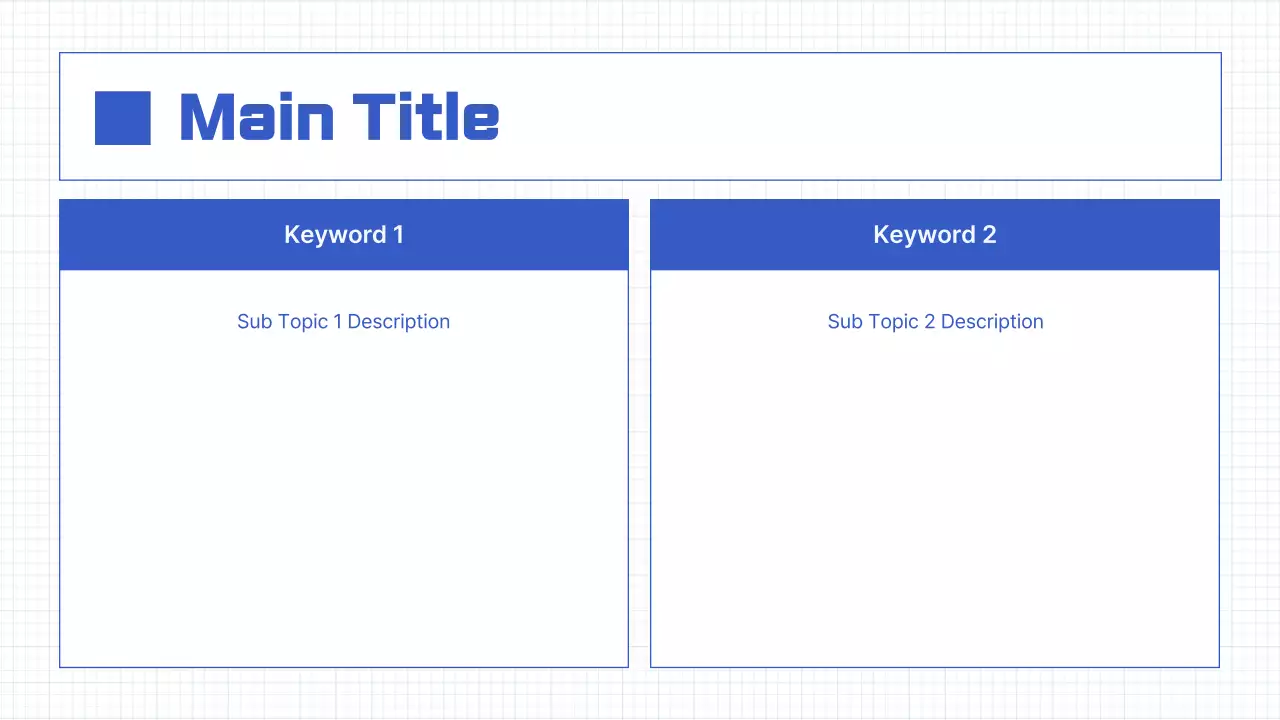 Main Title

Keyword 1

Sub Topic 1 Description

Keyword 2

Sub Topic 2 Description